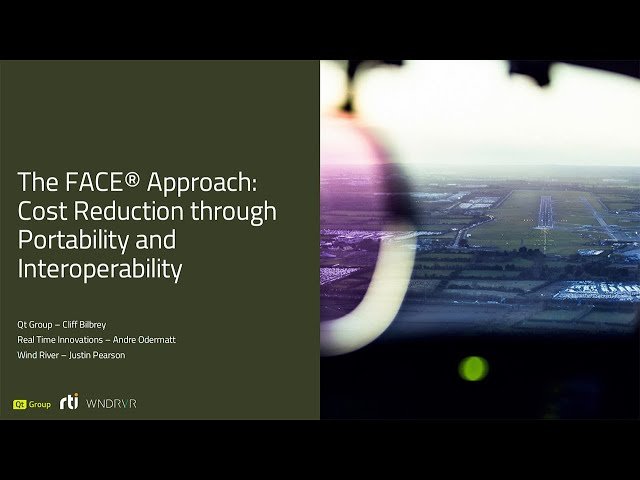 The FACE® Approach: Cost Reduction through Portability and Interoperability

Qt Group – Cliff Bilbrey
Real Time Innovations – Andre Odermatt
Wind River – Justin Pearson

Qt Group rti WNDRVR